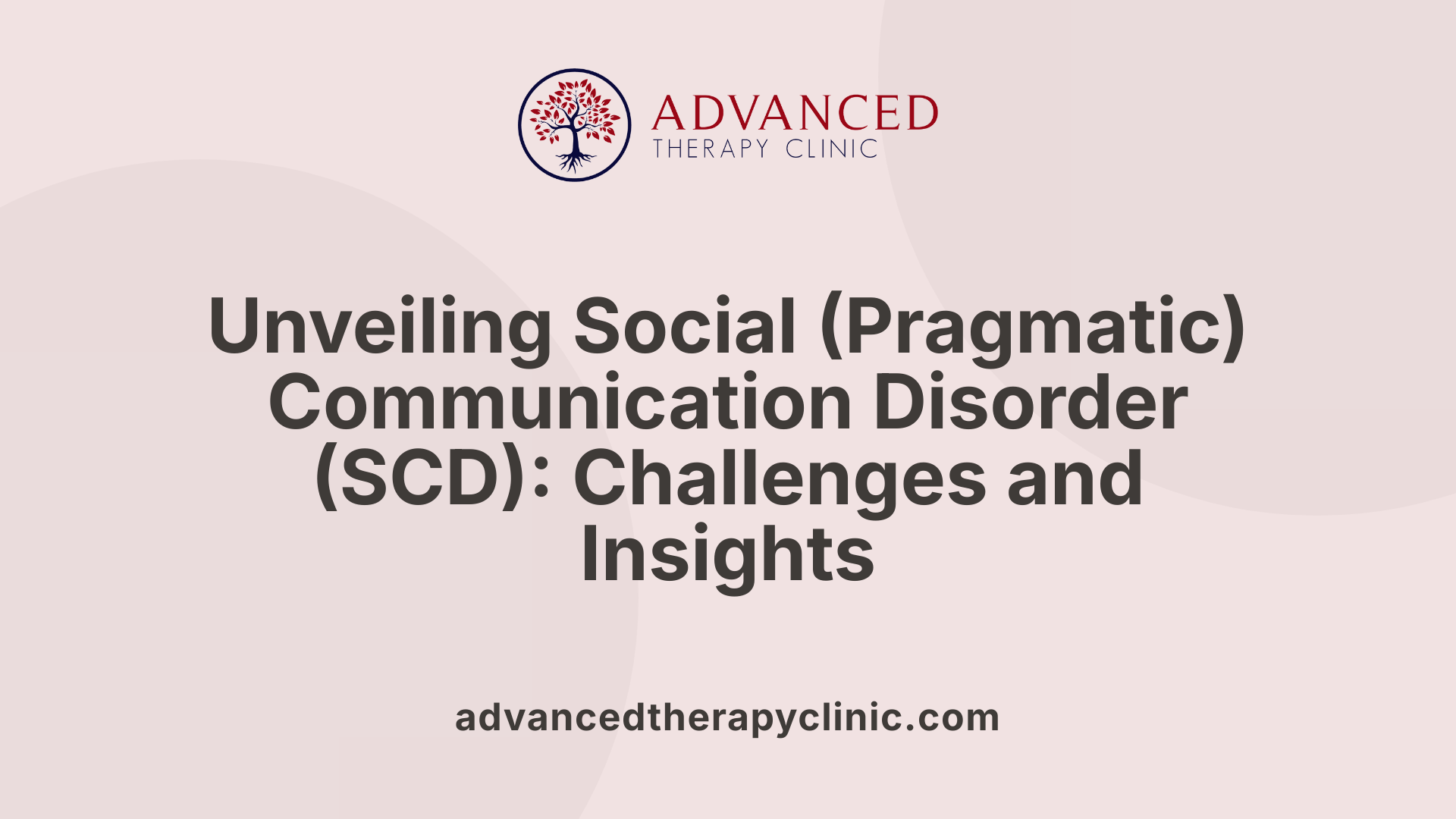 ADVANCED
THERAPY CLINIC

Unveiling Social (Pragmatic) Communication Disorder (SCD): Challenges and Insights

advancedtherapyclinic.com